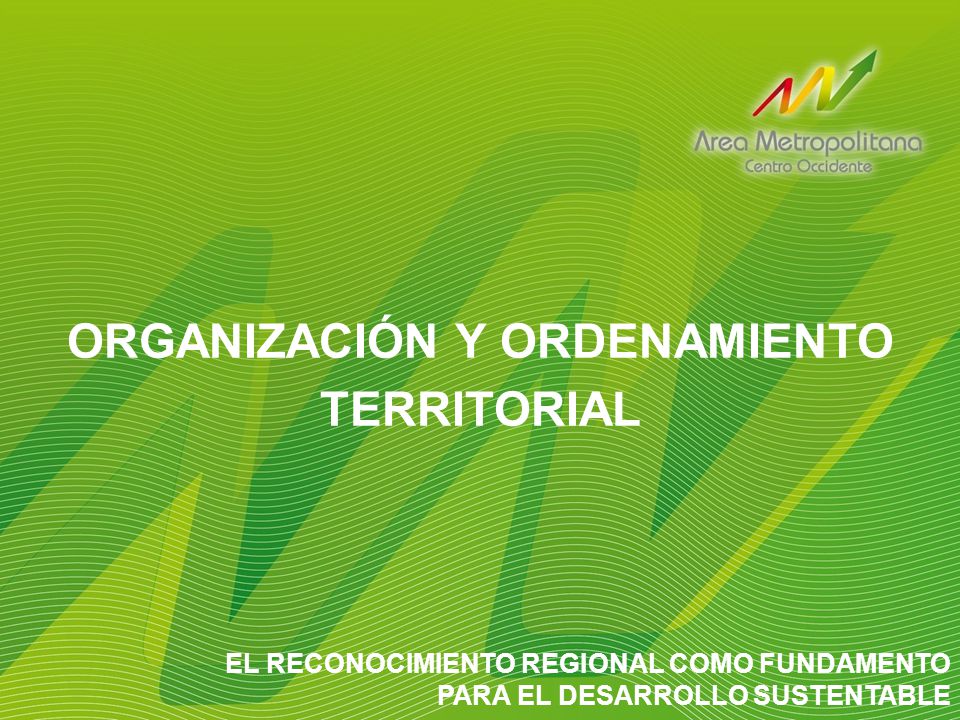 Area Metropolitana
Centro Occidente

ORGANIZACIÓN Y ORDENAMIENTO TERRITORIAL

EL RECONOCIMIENTO REGIONAL COMO FUNDAMENTO PARA EL DESARROLLO SUSTENTABLE